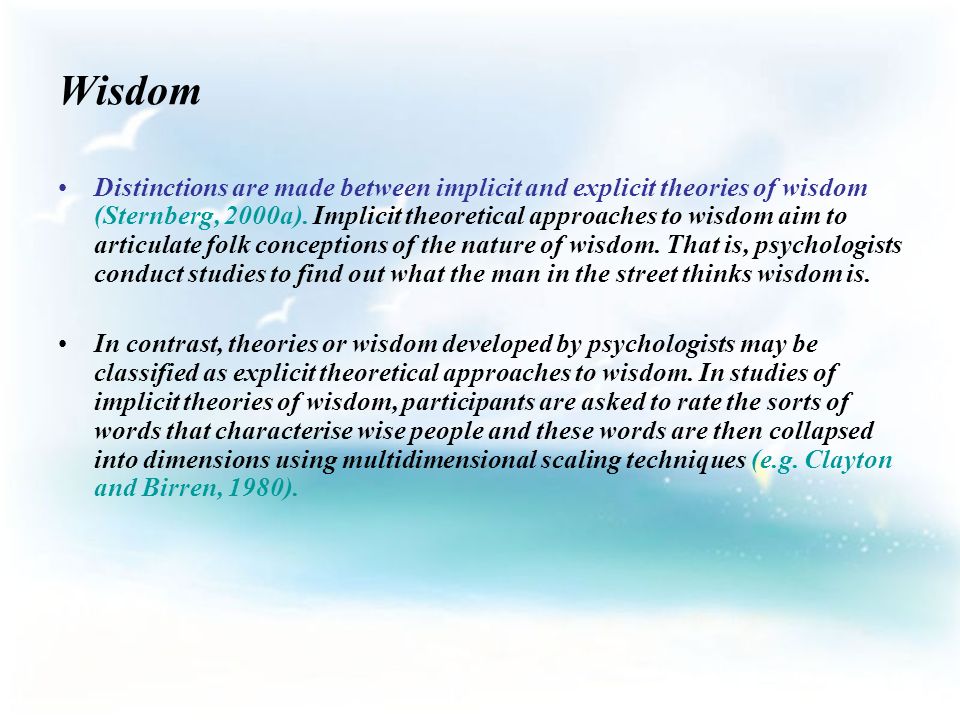 Wisdom

• Distinctions are made between implicit and explicit theories of wisdom (Sternberg, 2000a). Implicit theoretical approaches to wisdom aim to articulate folk conceptions of the nature of wisdom. That is, psychologists conduct studies to find out what the man in the street thinks wisdom is.

• In contrast, theories or wisdom developed by psychologists may be classified as explicit theoretical approaches to wisdom. In studies of implicit theories of wisdom, participants are asked to rate the sorts of words that characterise wise people and these words are then collapsed into dimensions using multidimensional scaling techniques (e.g. Clayton and Birren, 1980).